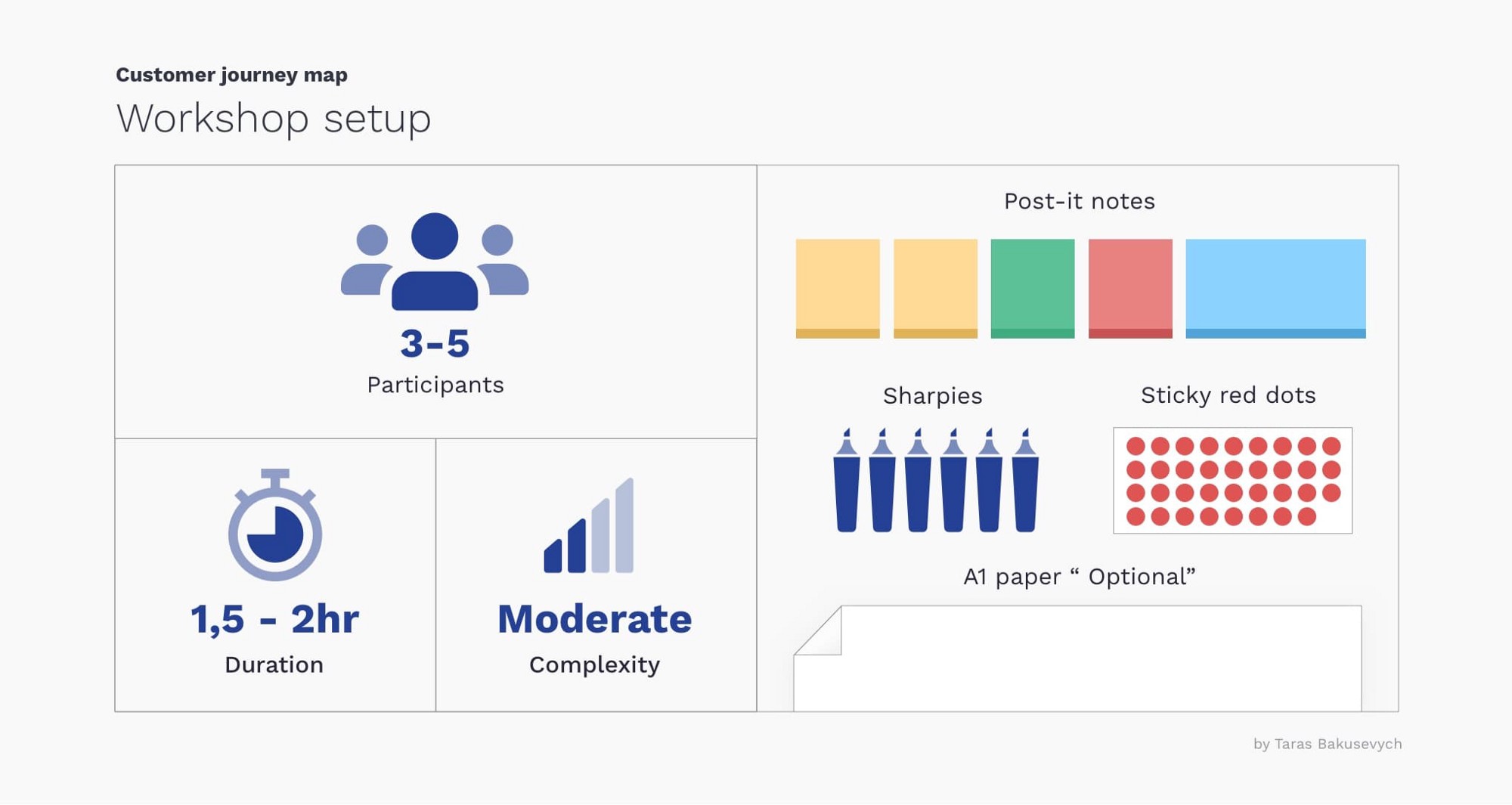 Customer journey map
Workshop setup

3-5
Participants

1,5 - 2hr
Duration

Moderate
Complexity

Post-it notes

Sharpies

Sticky red dots

A1 paper “ Optional”

by Taras Bakusevych